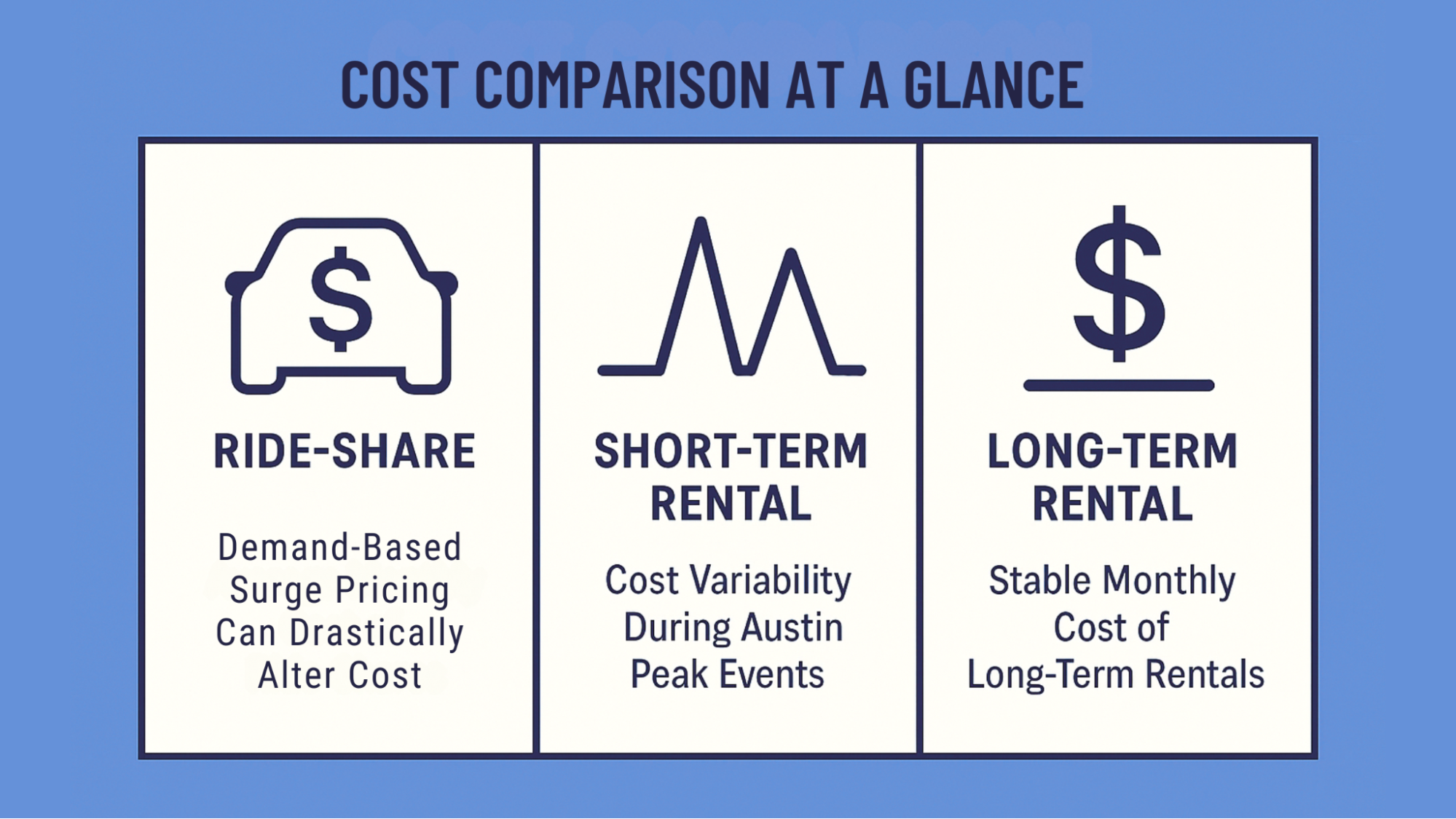 COST COMPARISON AT A GLANCE

$

RIDE-SHARE

Demand-Based Surge Pricing Can Drastically Alter Cost

SHORT-TERM RENTAL

Cost Variability During Austin Peak Events

$

LONG-TERM RENTAL

Stable Monthly Cost of Long-Term Rentals